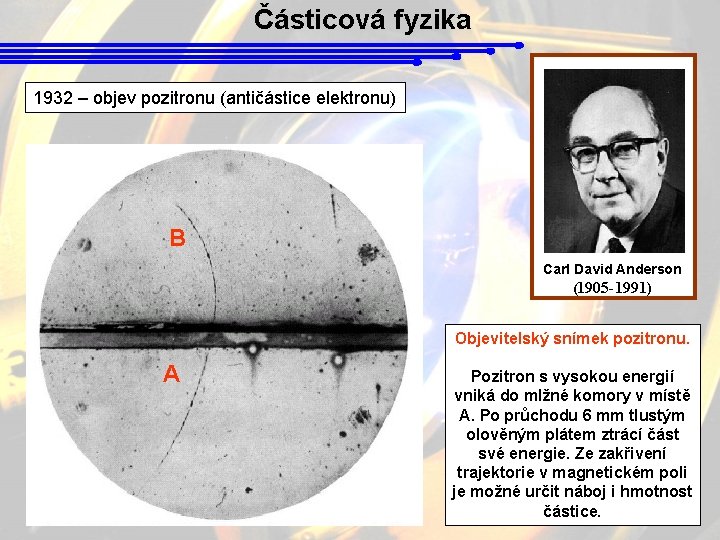 Částicová fyzika

1932 – objev pozitronu (antičástice elektronu)

B

A

Carl David Anderson
(1905-1991)

Objevitelský snímek pozitronu.

Pozitron s vysokou energií vniká do mlžné komory v místě A. Po průchodu 6 mm tlustým olověným plátem ztrácí část své energie. Ze zakřivení trajektorie v magnetickém poli je možné určit náboj i hmotnost částice.